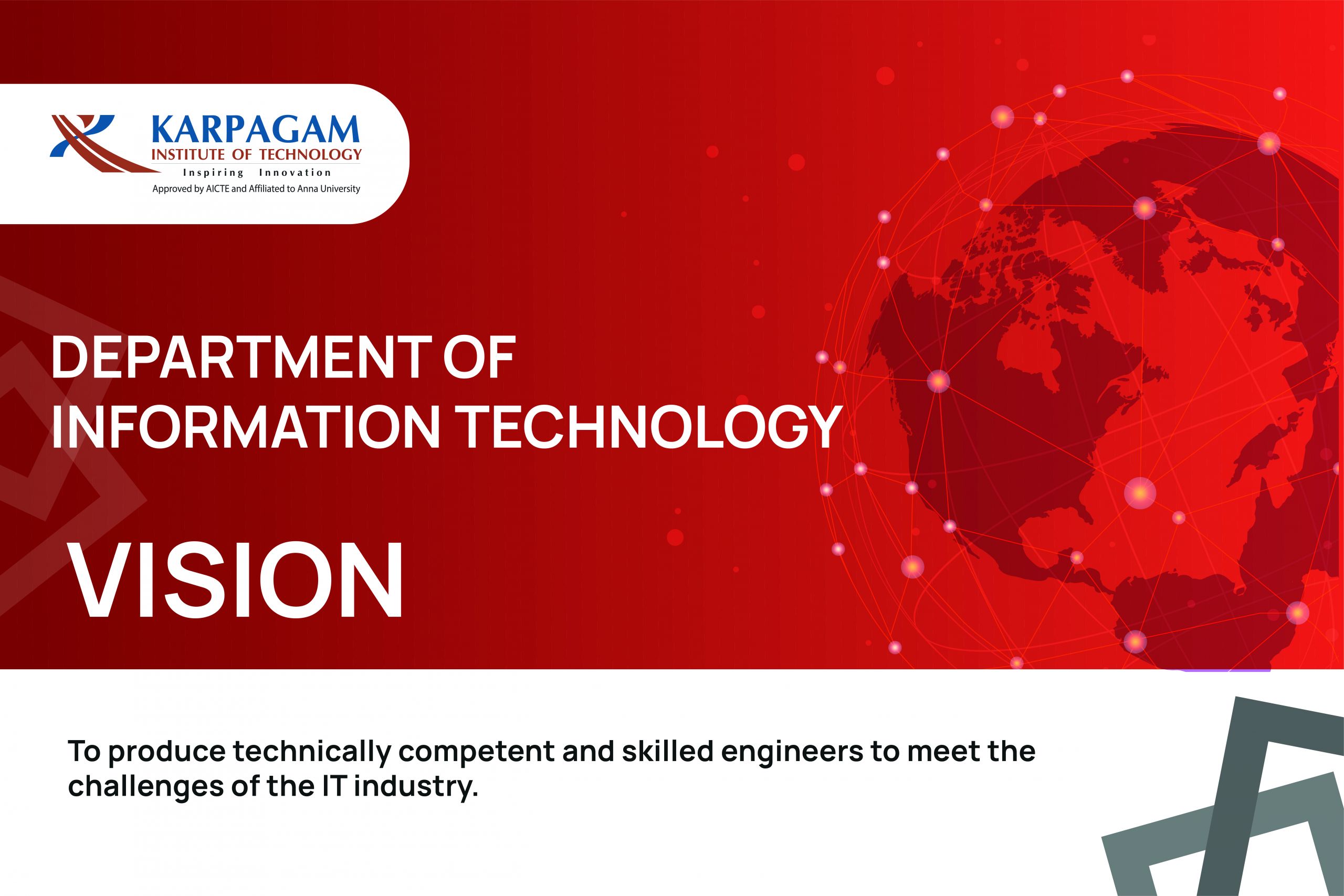 KARPAGAM
INSTITUTE OF TECHNOLOGY
Inspiring Innovation
Approved by AICTE and Affiliated to Anna University

DEPARTMENT OF INFORMATION TECHNOLOGY

VISION

To produce technically competent and skilled engineers to meet the challenges of the IT industry.